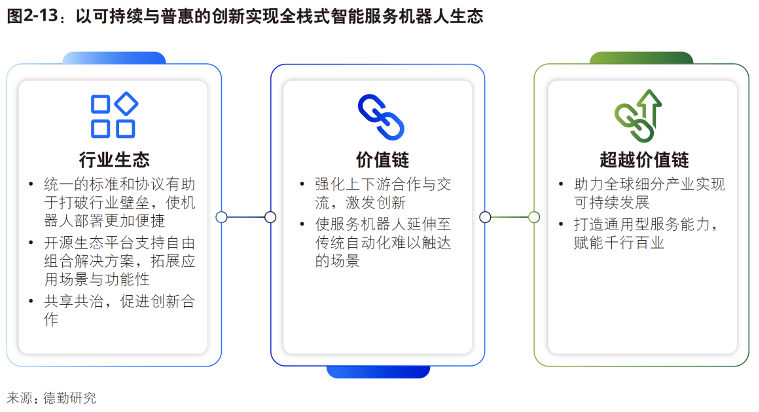 图2-13：以可持续与普惠的创新实现全栈式智能服务机器人生态

行业生态
• 统一的标准和协议有助于打破行业壁垒，使机器人部署更加便捷
• 开源生态平台支持自由组合解决方案，拓展应用场景与功能性
• 共享共治，促进创新合作

价值链
• 强化上下游合作与交流，激发创新
• 使服务机器人延伸至传统自动化难以触达的场景

超越价值链
• 助力全球细分产业实现可持续发展
• 打造通用型服务能力，赋能千行百业

来源：德勤研究